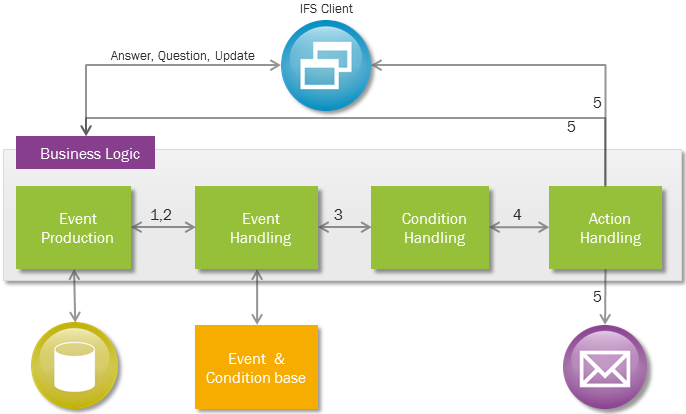 IFS Client

Answer, Question, Update

5

5

Business Logic

Event Production

1,2

Event Handling

3

Condition Handling

4

Action Handling

5

Event & Condition base